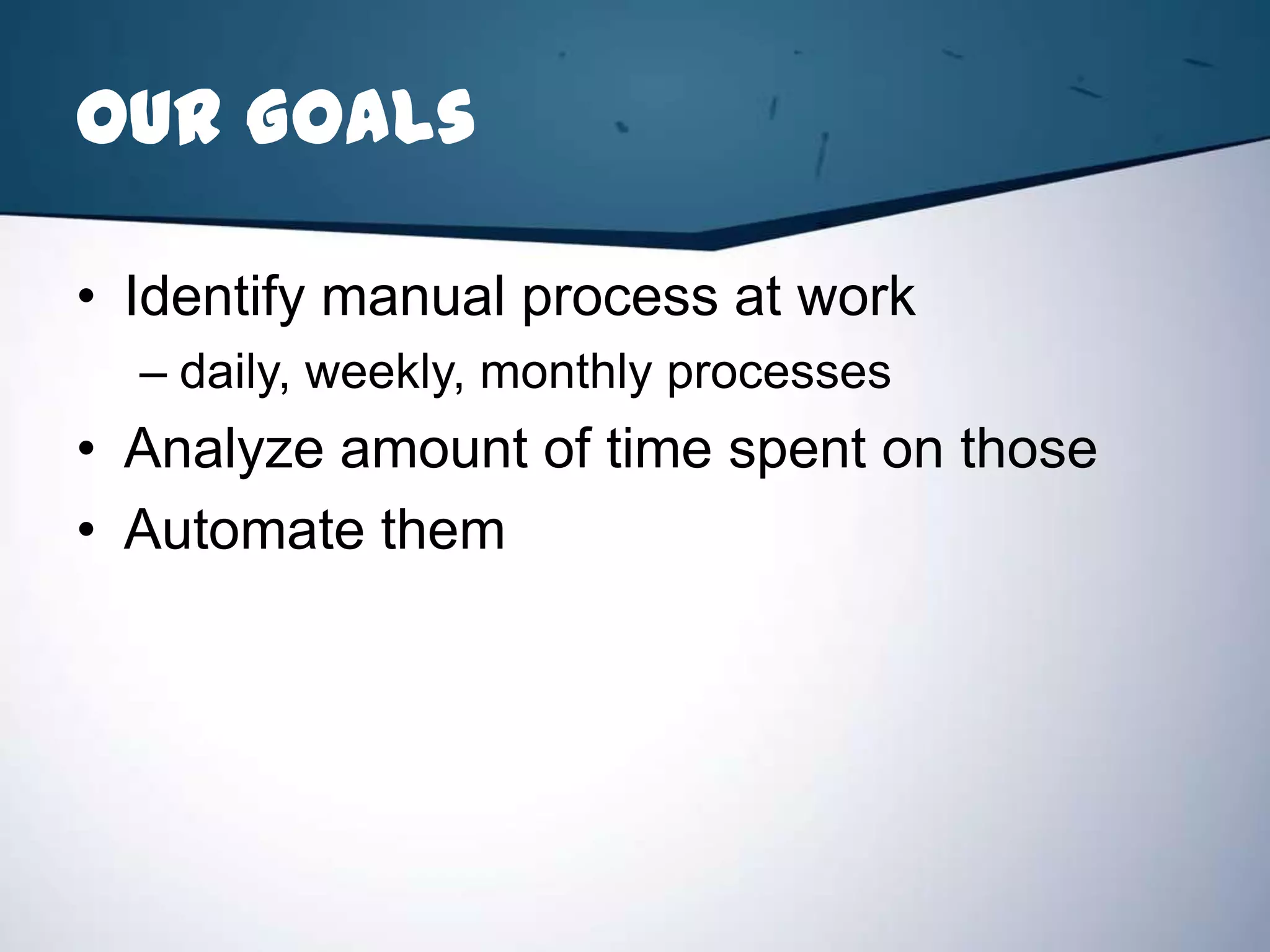 OUR GOALS

• Identify manual process at work
– daily, weekly, monthly processes
• Analyze amount of time spent on those
• Automate them